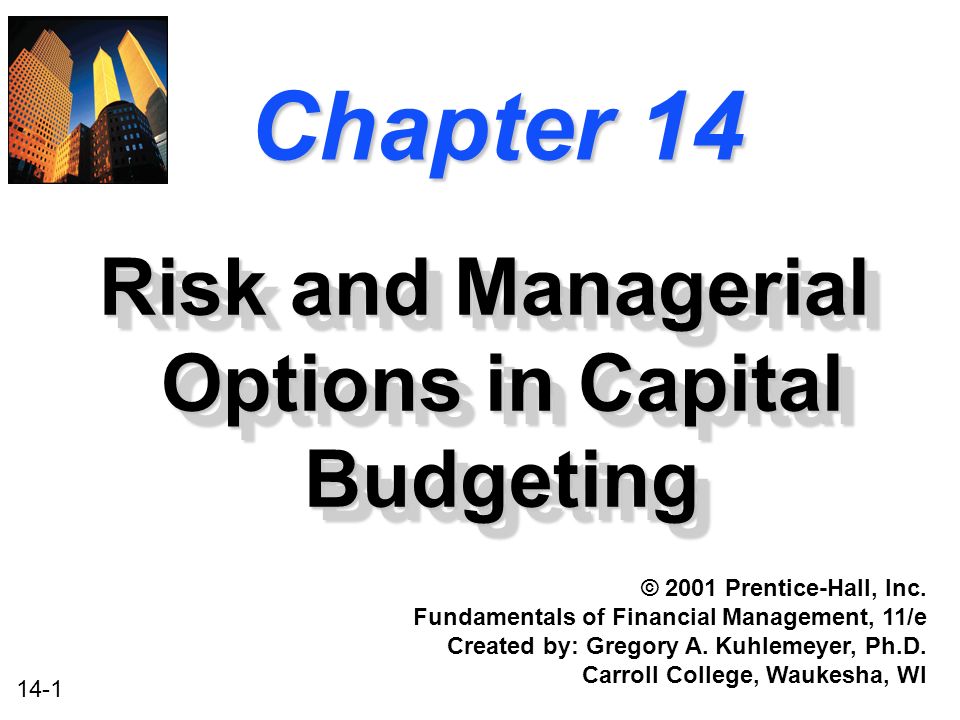 Chapter 14

Risk and Managerial Options in Capital Budgeting

© 2001 Prentice-Hall, Inc.
Fundamentals of Financial Management, 11/e
Created by: Gregory A. Kuhlemeyer, Ph.D.
Carroll College, Waukesha, WI

14-1